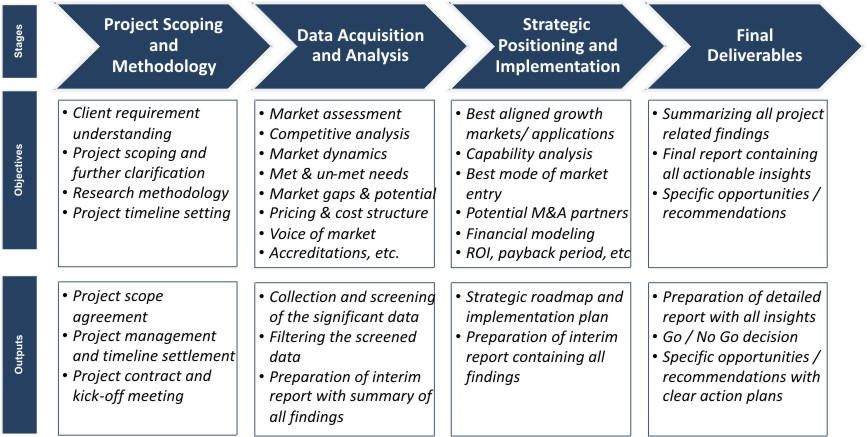 Stages

Project Scoping and Methodology

Data Acquisition and Analysis

Strategic Positioning and Implementation

Final Deliverables

Objectives

• Client requirement understanding
• Project scoping and further clarification
• Research methodology
• Project timeline setting

• Market assessment
• Competitive analysis
• Market dynamics
• Met & un-met needs
• Market gaps & potential
• Pricing & cost structure
• Voice of market
• Accreditations, etc.

• Best aligned growth markets/ applications
• Capability analysis
• Best mode of market entry
• Potential M&A partners
• Financial modeling
• ROI, payback period, etc

• Summarizing all project related findings
• Final report containing all actionable insights
• Specific opportunities / recommendations

Outputs

• Project scope agreement
• Project management and timeline settlement
• Project contract and kick-off meeting

• Collection and screening of the significant data
• Filtering the screened data
• Preparation of interim report with summary of all findings

• Strategic roadmap and implementation plan
• Preparation of interim report containing all findings

• Preparation of detailed report with all insights
• Go / No Go decision
• Specific opportunities / recommendations with clear action plans